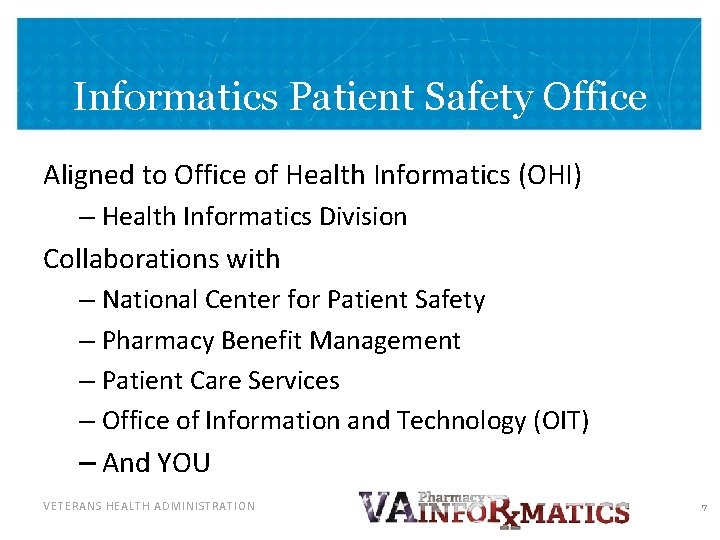 Informatics Patient Safety Office

Aligned to Office of Health Informatics (OHI)

– Health Informatics Division

Collaborations with

– National Center for Patient Safety

– Pharmacy Benefit Management

– Patient Care Services

– Office of Information and Technology (OIT)

– And YOU

VETERANS HEALTH ADMINISTRATION

VA Pharmacy INFORxMATICS

7